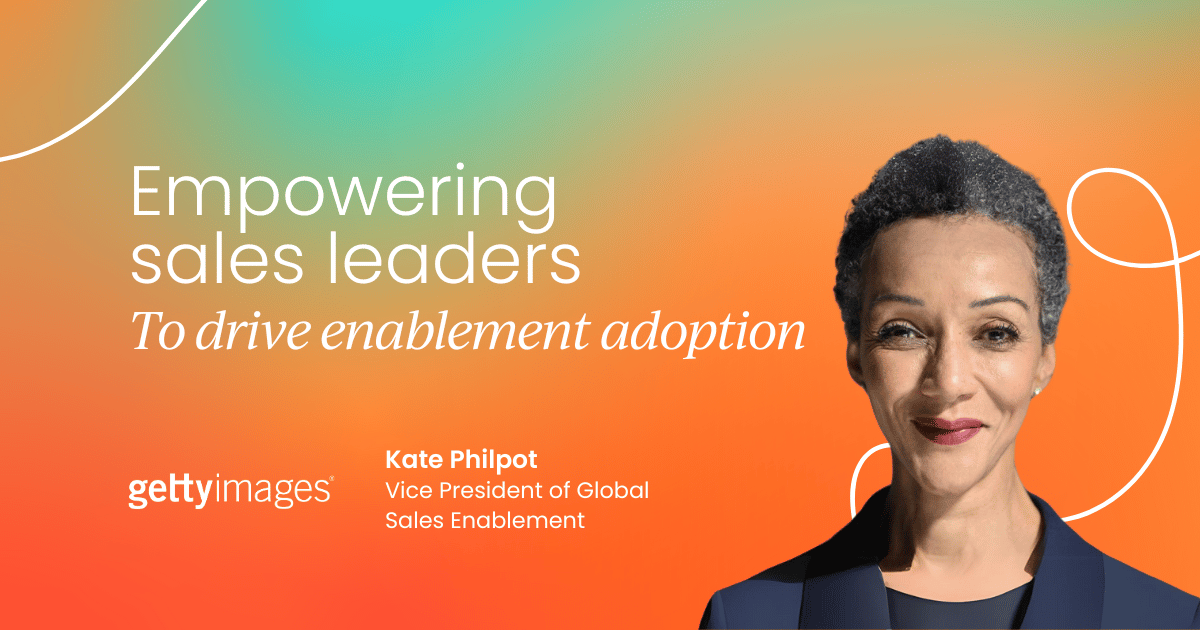 Empowering sales leaders
To drive enablement adoption

gettyimages®

Kate Philpot
Vice President of Global Sales Enablement